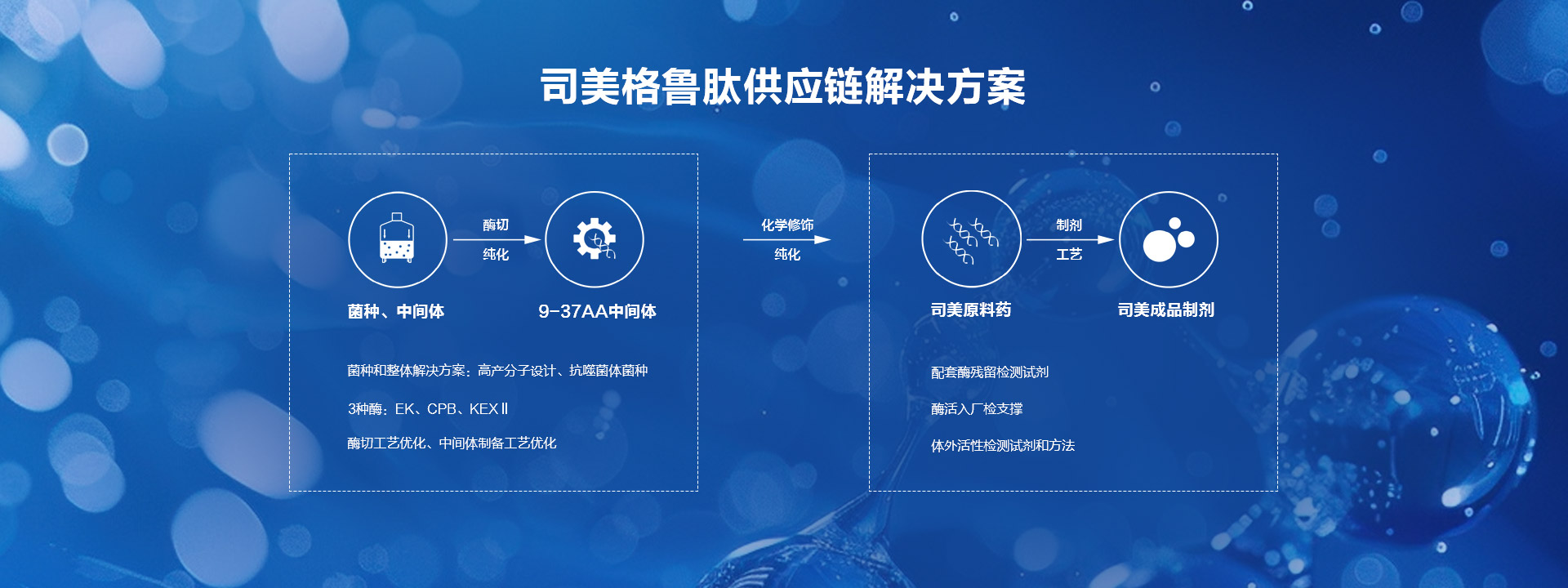 司美格鲁肽供应链解决方案

酶切
纯化

菌种、中间体

9-37AA中间体

菌种和整体解决方案：高产分子设计、抗噬菌体菌种

3种酶：EK、CPB、KEX II

酶切工艺优化、中间体制备工艺优化

化学修饰
纯化

制剂
工艺

司美原料药

司美成品制剂

配套酶残留检测试剂

酶活入厂检支撑

体外活性检测试剂和方法